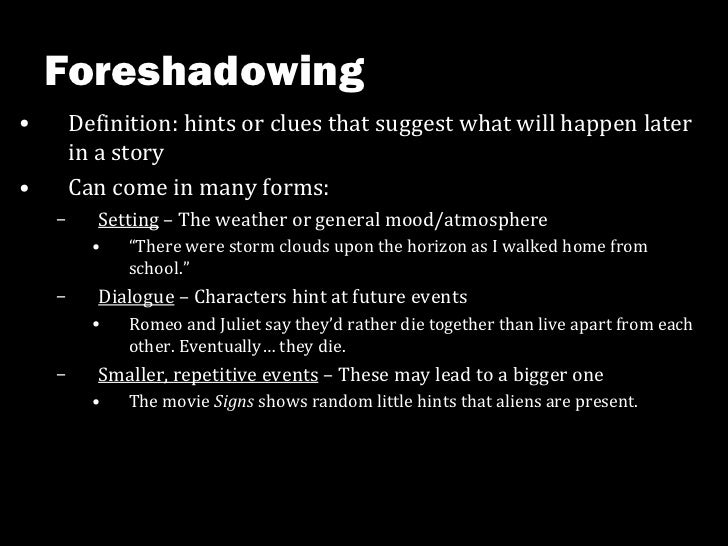 Foreshadowing

• Definition: hints or clues that suggest what will happen later in a story
• Can come in many forms:
  – Setting – The weather or general mood/atmosphere
    • “There were storm clouds upon the horizon as I walked home from school.”
  – Dialogue – Characters hint at future events
    • Romeo and Juliet say they’d rather die together than live apart from each other. Eventually… they die.
  – Smaller, repetitive events – These may lead to a bigger one
    • The movie Signs shows random little hints that aliens are present.